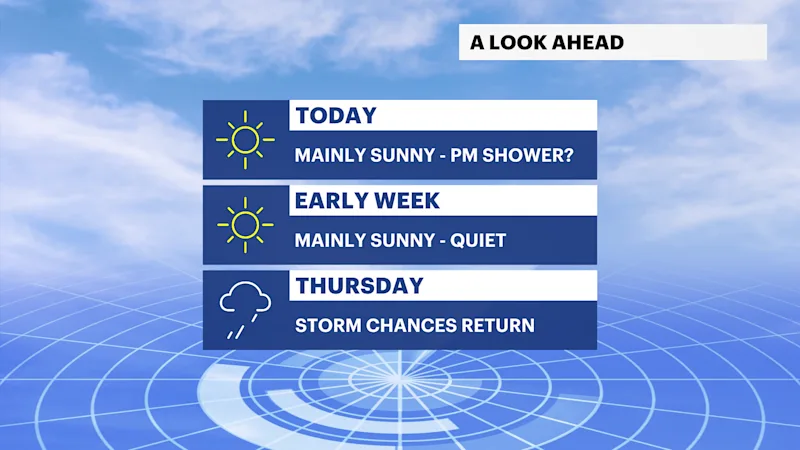 A LOOK AHEAD

TODAY
MAINLY SUNNY - PM SHOWER?

EARLY WEEK
MAINLY SUNNY - QUIET

THURSDAY
STORM CHANCES RETURN